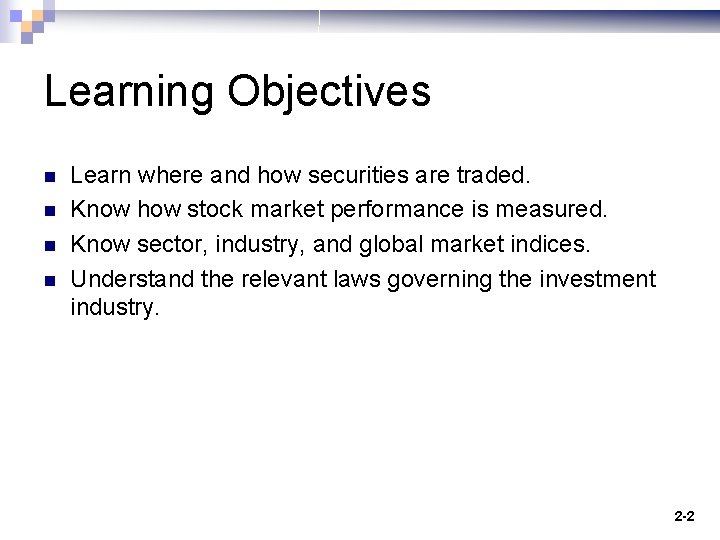 Learning Objectives

- Learn where and how securities are traded.
- Know how stock market performance is measured.
- Know sector, industry, and global market indices.
- Understand the relevant laws governing the investment industry.

2-2